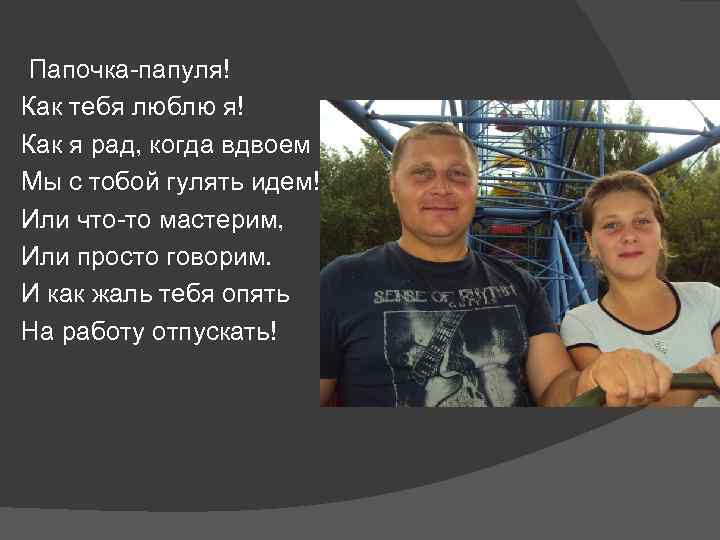 Папочка-папуля!
Как тебя люблю я!
Как я рад, когда вдвоем
Мы с тобой гулять идем!
Или что-то мастерим,
Или просто говорим.
И как жаль тебя опять
На работу отпускать!

SENSE OF RHYTHM